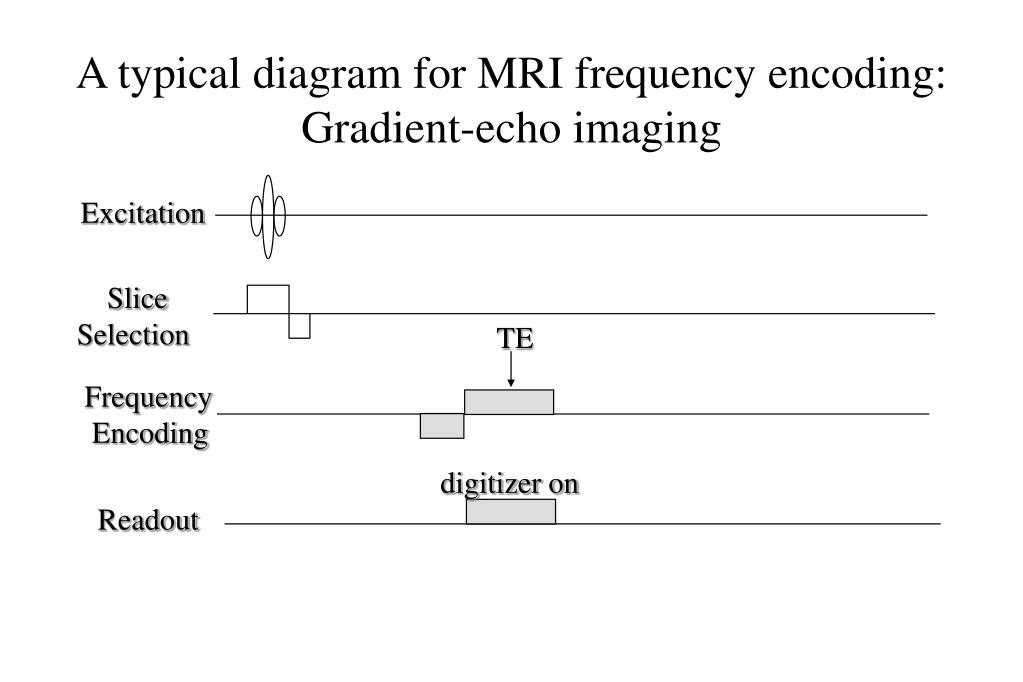 A typical diagram for MRI frequency encoding: Gradient-echo imaging

Excitation

Slice Selection

TE

Frequency Encoding

digitizer on

Readout